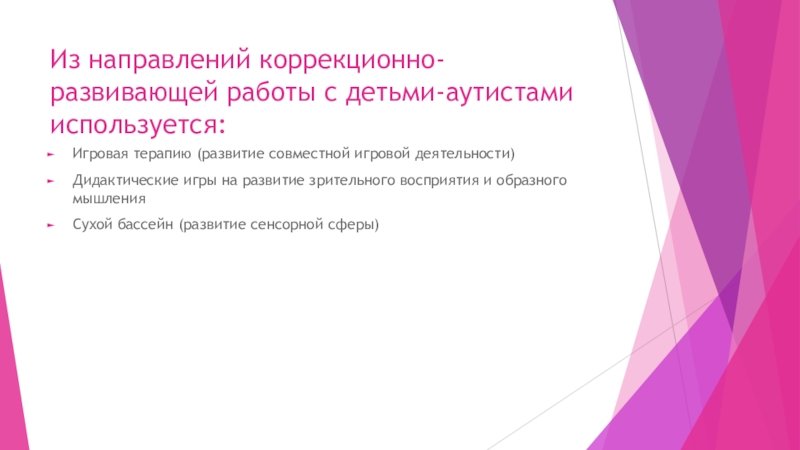 Из направлений коррекционно-развивающей работы с детьми-аутистами используется:

Игровая терапию (развитие совместной игровой деятельности)

Дидактические игры на развитие зрительного восприятия и образного мышления

Сухой бассейн (развитие сенсорной сферы)